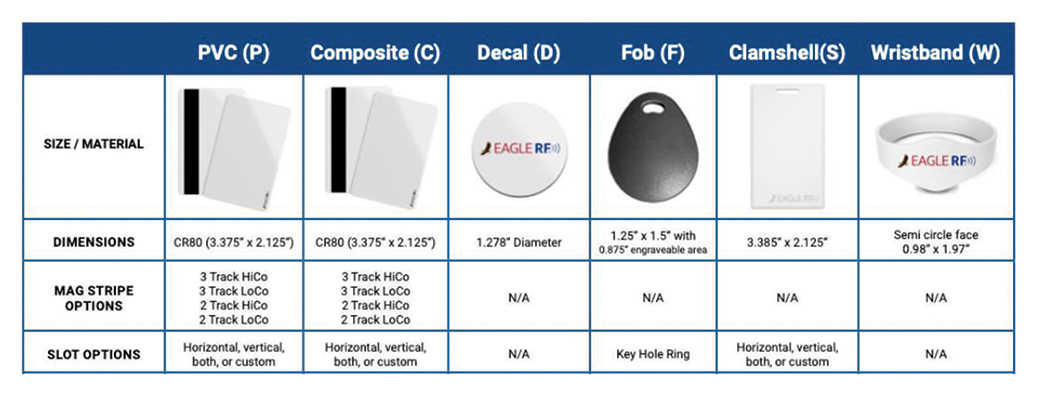 |  | PVC (P) | Composite (C) | Decal (D) | Fob (F) | Clamshell(S) | Wristband (W) |
|---|---|---|---|---|---|---|
| SIZE / MATERIAL |  |  | EAGLE RF |  | EAGLE RF | EAGLE RF |
| DIMENSIONS | CR80 (3.375" x 2.125") | CR80 (3.375" x 2.125") | 1.278" Diameter | 1.25" x 1.5" with 0.875" engraveable area | 3.385" x 2.125" | Semi circle face 0.98" x 1.97" |
| MAG STRIPE OPTIONS | 3 Track HiCo 3 Track LoCo 2 Track HiCo 2 Track LoCo | 3 Track HiCo 3 Track LoCo 2 Track HiCo 2 Track LoCo | N/A | N/A | N/A | N/A |
| SLOT OPTIONS | Horizontal, vertical, both, or custom | Horizontal, vertical, both, or custom | N/A | Key Hole Ring | Horizontal, vertical, both, or custom | N/A |